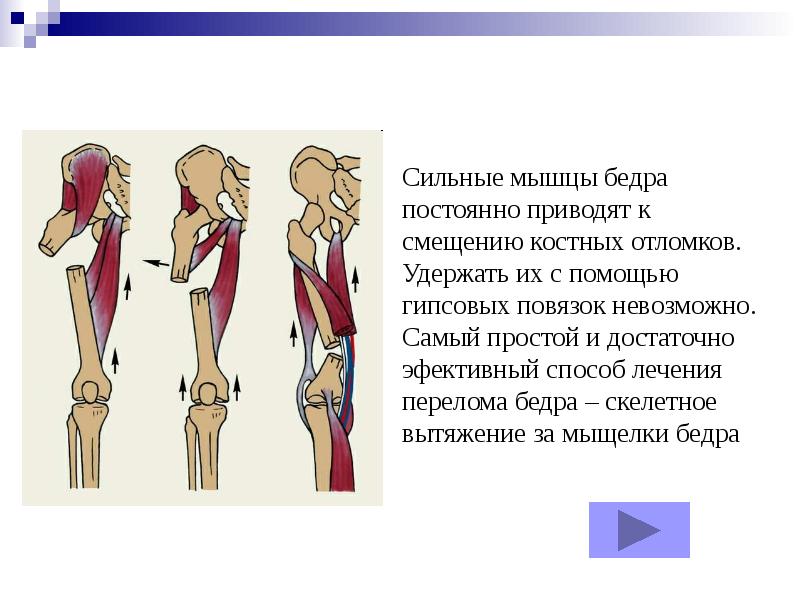 Сильные мышцы бедра постоянно приводят к смещению костных отломков. Удержать их с помощью гипсовых повязок невозможно. Самый простой и достаточно эфективный способ лечения перелома бедра – скелетное вытяжение за мыщелки бедра